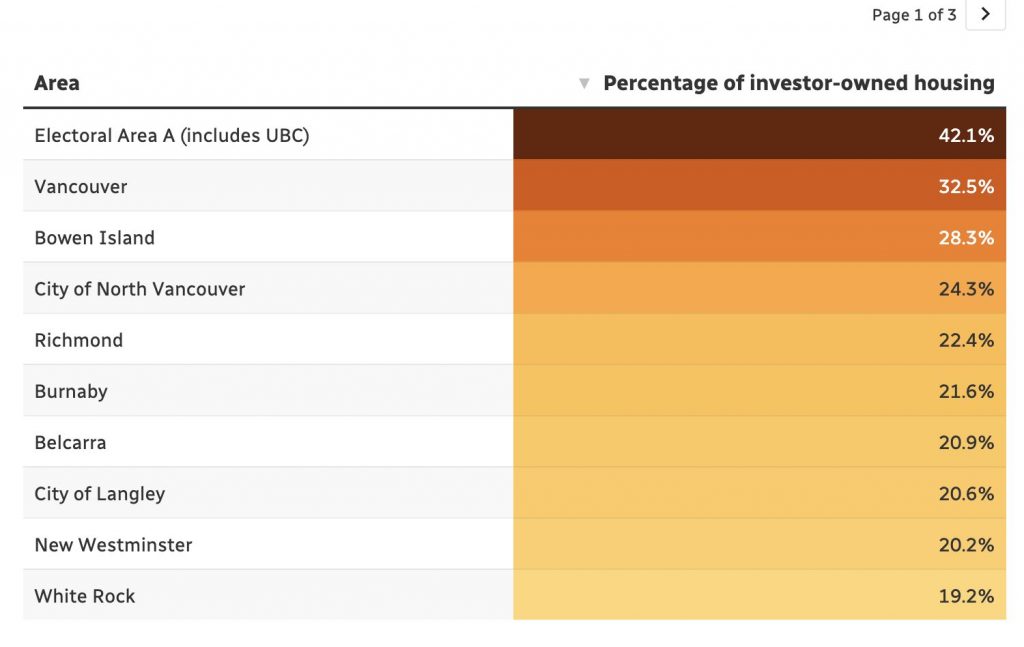 Page 1 of 3 >

| Area | ▼ Percentage of investor-owned housing |
|---|---|
| Electoral Area A (includes UBC) | 42.1% |
| Vancouver | 32.5% |
| Bowen Island | 28.3% |
| City of North Vancouver | 24.3% |
| Richmond | 22.4% |
| Burnaby | 21.6% |
| Belcarra | 20.9% |
| City of Langley | 20.6% |
| New Westminster | 20.2% |
| White Rock | 19.2% |